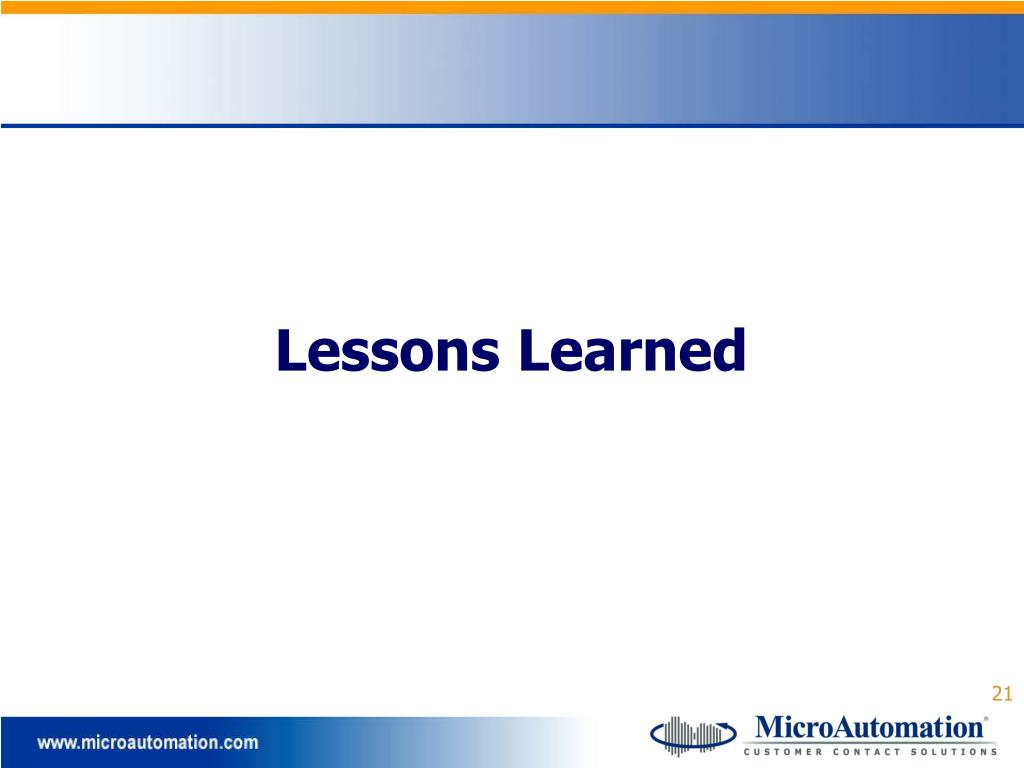 Lessons Learned

21

www.microautomation.com

MicroAutomation®
CUSTOMER CONTACT SOLUTIONS